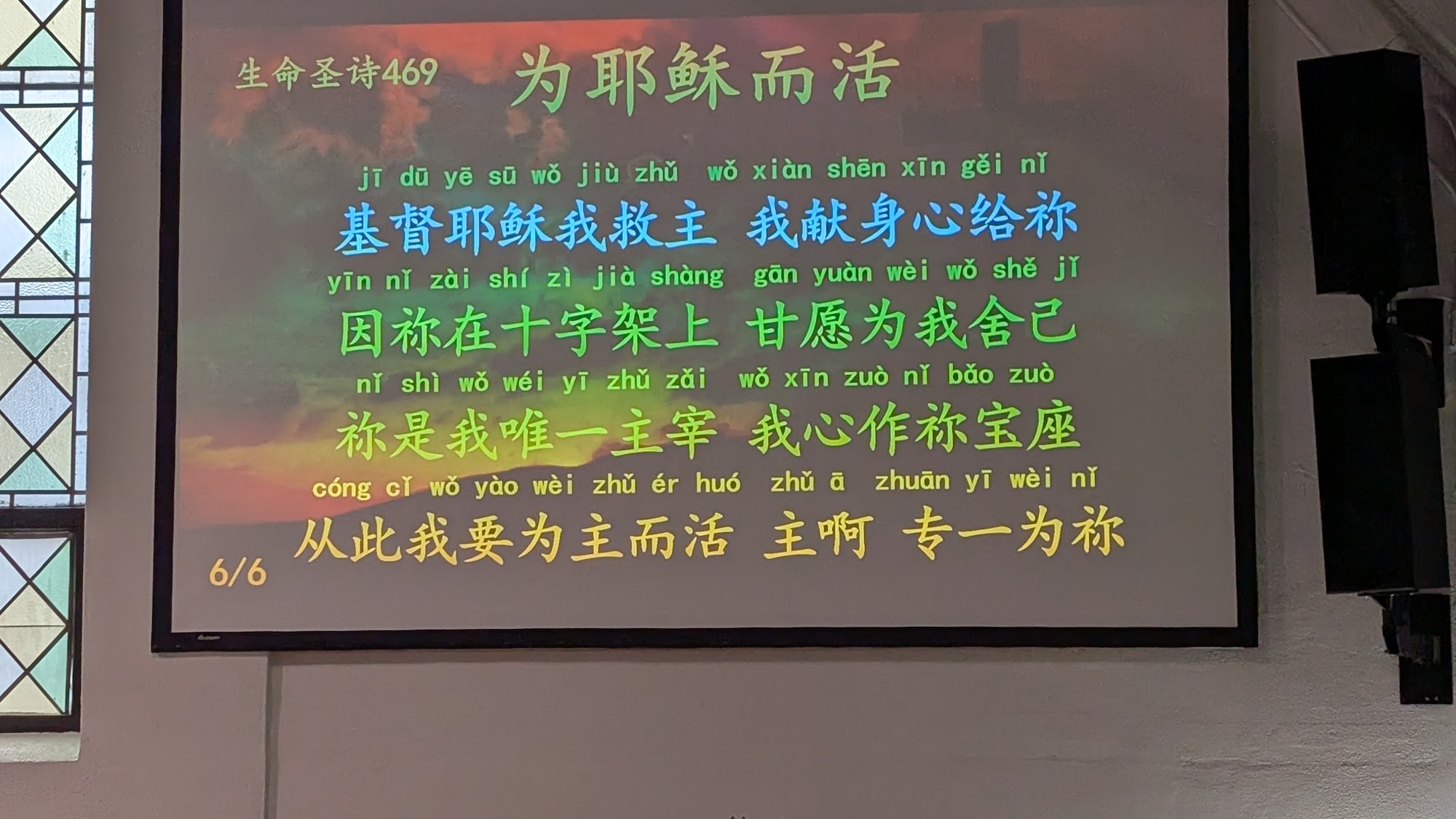 生命圣诗469 为耶稣而活

jī dū yē sū wǒ jiù zhǔ wǒ xiàn shēn xīn gěi nǐ
基督耶稣我救主 我献身心给祢

yīn nǐ zài shí zì jià shàng gān yuàn wèi wǒ shě jǐ
因祢在十字架上 甘愿为我舍己

nǐ shì wǒ wéi yī zhǔ zǎi wǒ xīn zuò nǐ bǎo zuò
祢是我唯一主宰 我心作祢宝座

cóng cǐ wǒ yào wèi zhǔ ér huó zhǔ ā zhuān yī wèi nǐ
从此我要为主而活 主啊 专一为祢

6/6